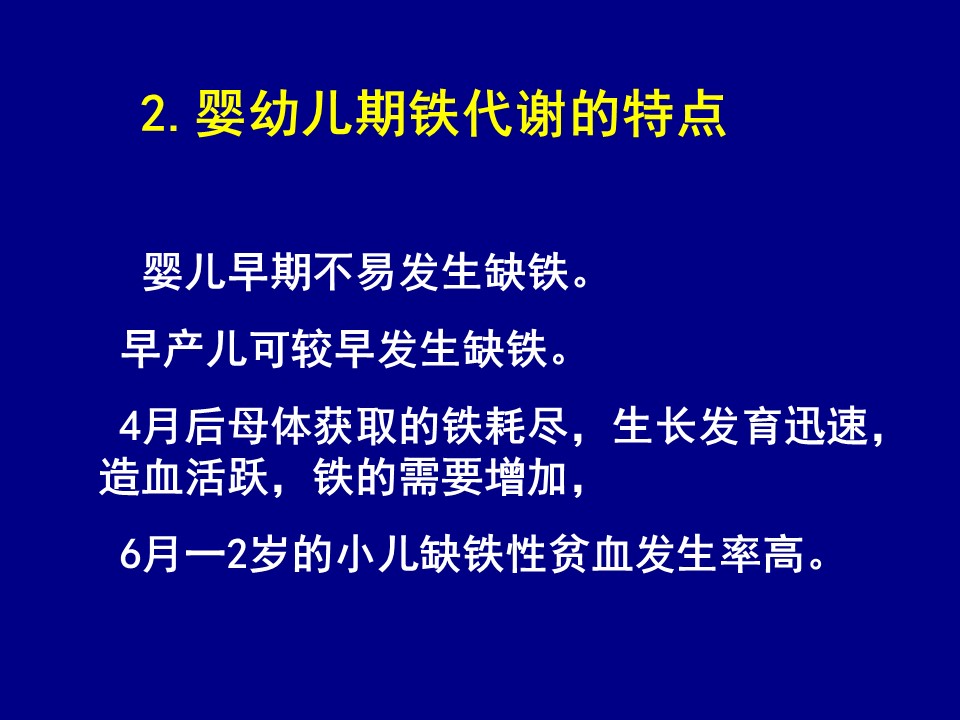 2. 婴幼儿期铁代谢的特点

婴儿早期不易发生缺铁。

早产儿可较早发生缺铁。

4月后母体获取的铁耗尽，生长发育迅速，造血活跃，铁的需要增加，

6月一2岁的小儿缺铁性贫血发生率高。